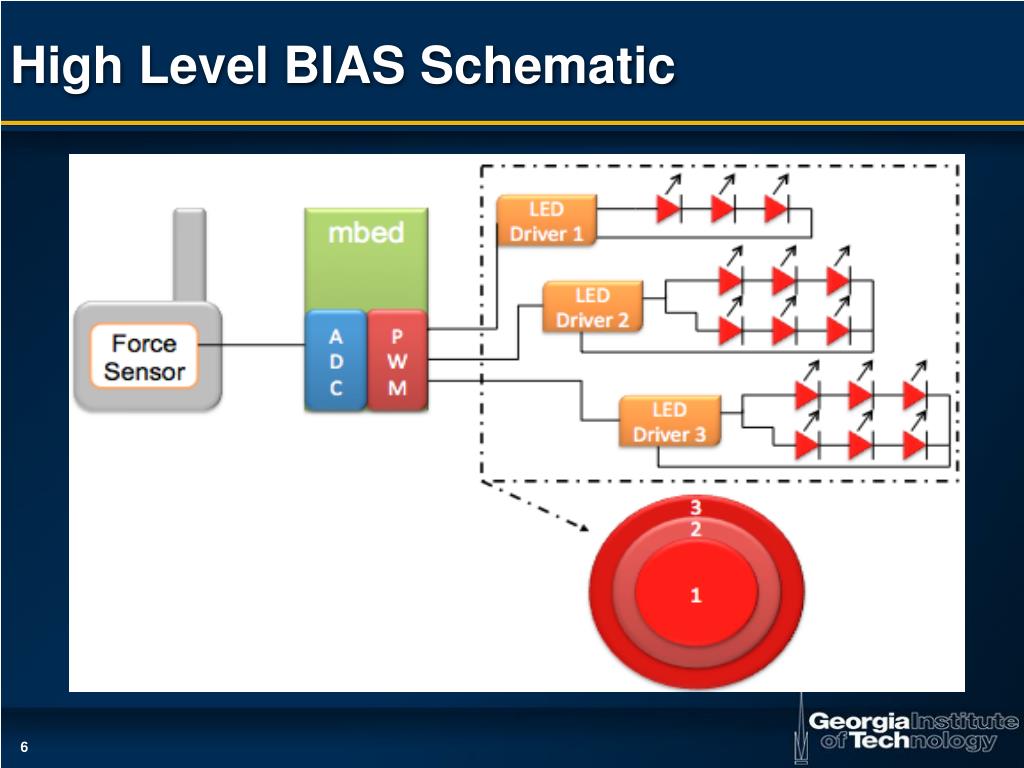 High Level BIAS Schematic

Force Sensor

mbed

A D C

P W M

LED Driver 1

LED Driver 2

LED Driver 3

3
2
1

6

Georgia Institute of Technology